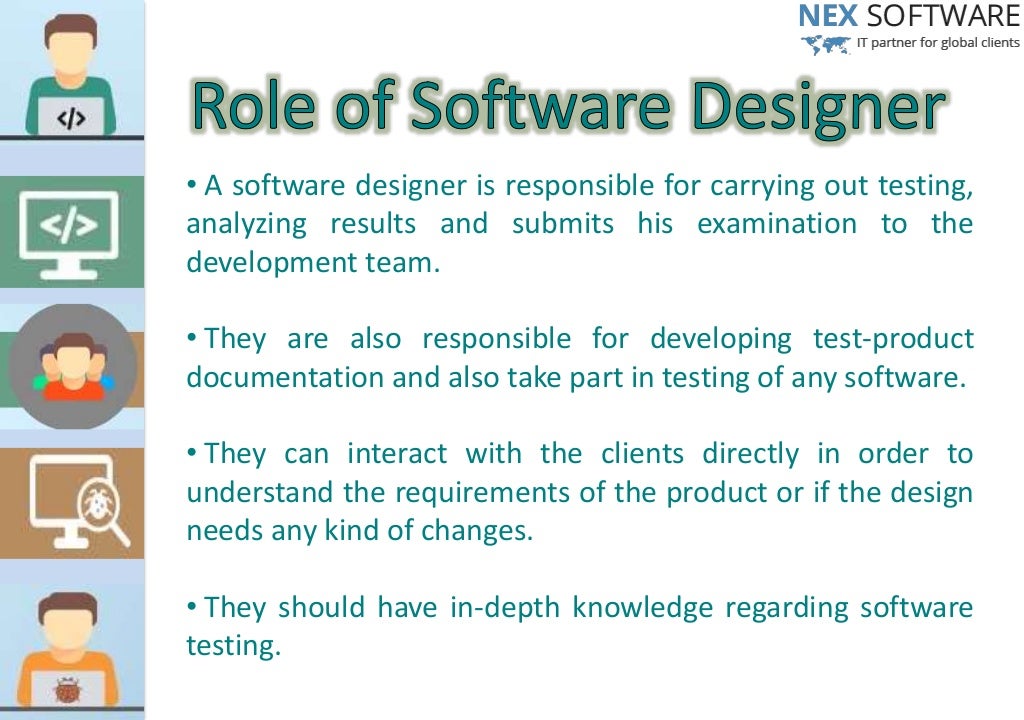 NEX SOFTWARE
IT partner for global clients

</>

</>

Role of Software Designer

• A software designer is responsible for carrying out testing, analyzing results and submits his examination to the development team.

• They are also responsible for developing test-product documentation and also take part in testing of any software.

• They can interact with the clients directly in order to understand the requirements of the product or if the design needs any kind of changes.

• They should have in-depth knowledge regarding software testing.